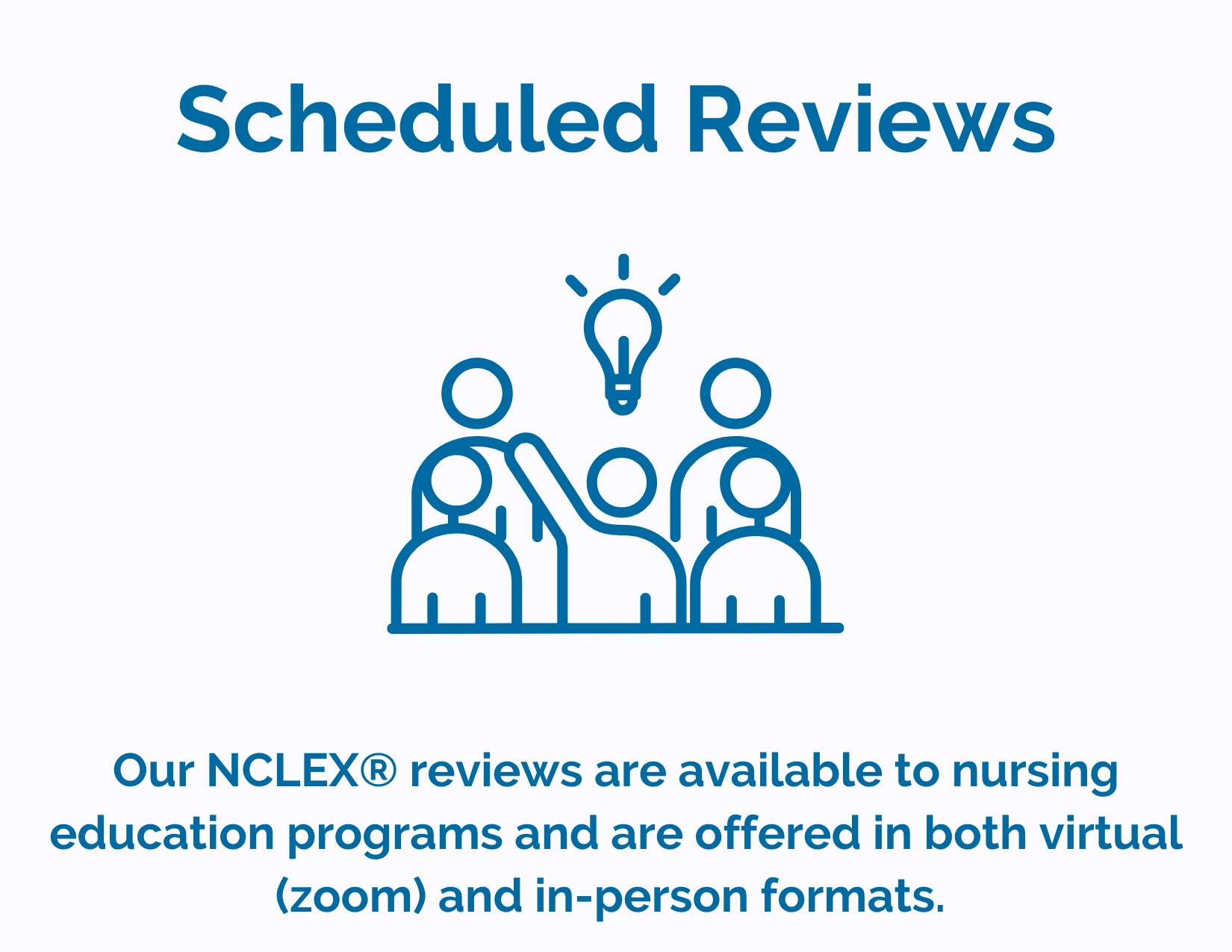 Scheduled Reviews

Our NCLEX® reviews are available to nursing education programs and are offered in both virtual (zoom) and in-person formats.